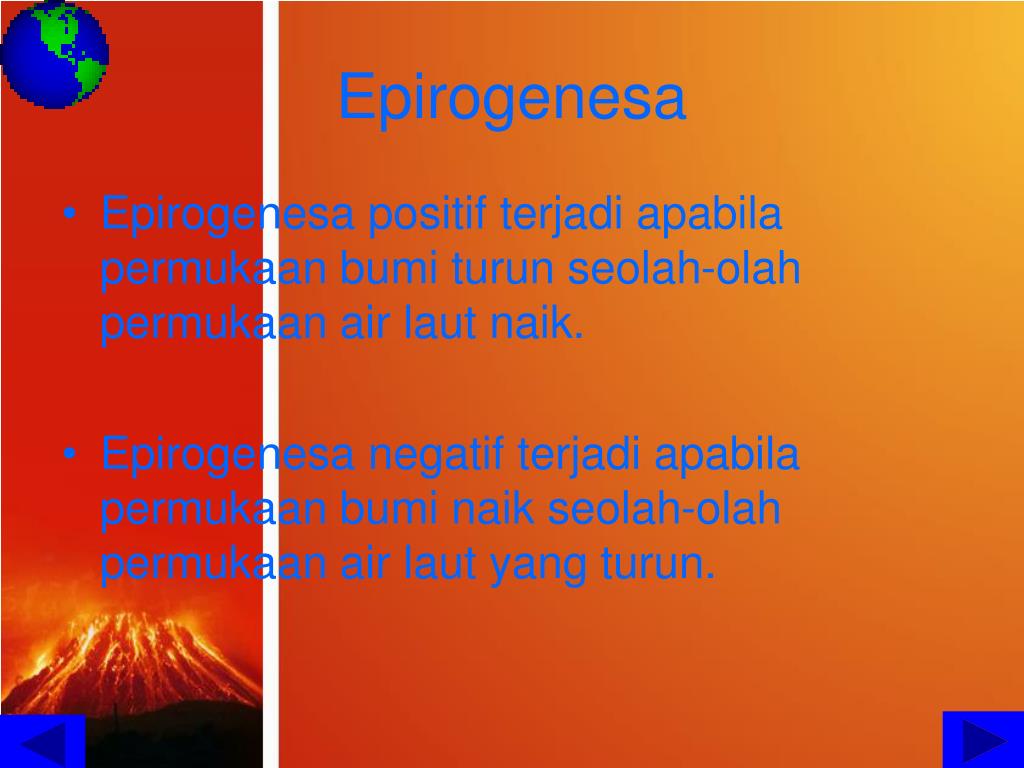 Epirogenesa

• Epirogenesa positif terjadi apabila permukaan bumi turun seolah-olah permukaan air laut naik.

• Epirogenesa negatif terjadi apabila permukaan bumi naik seolah-olah permukaan air laut yang turun.